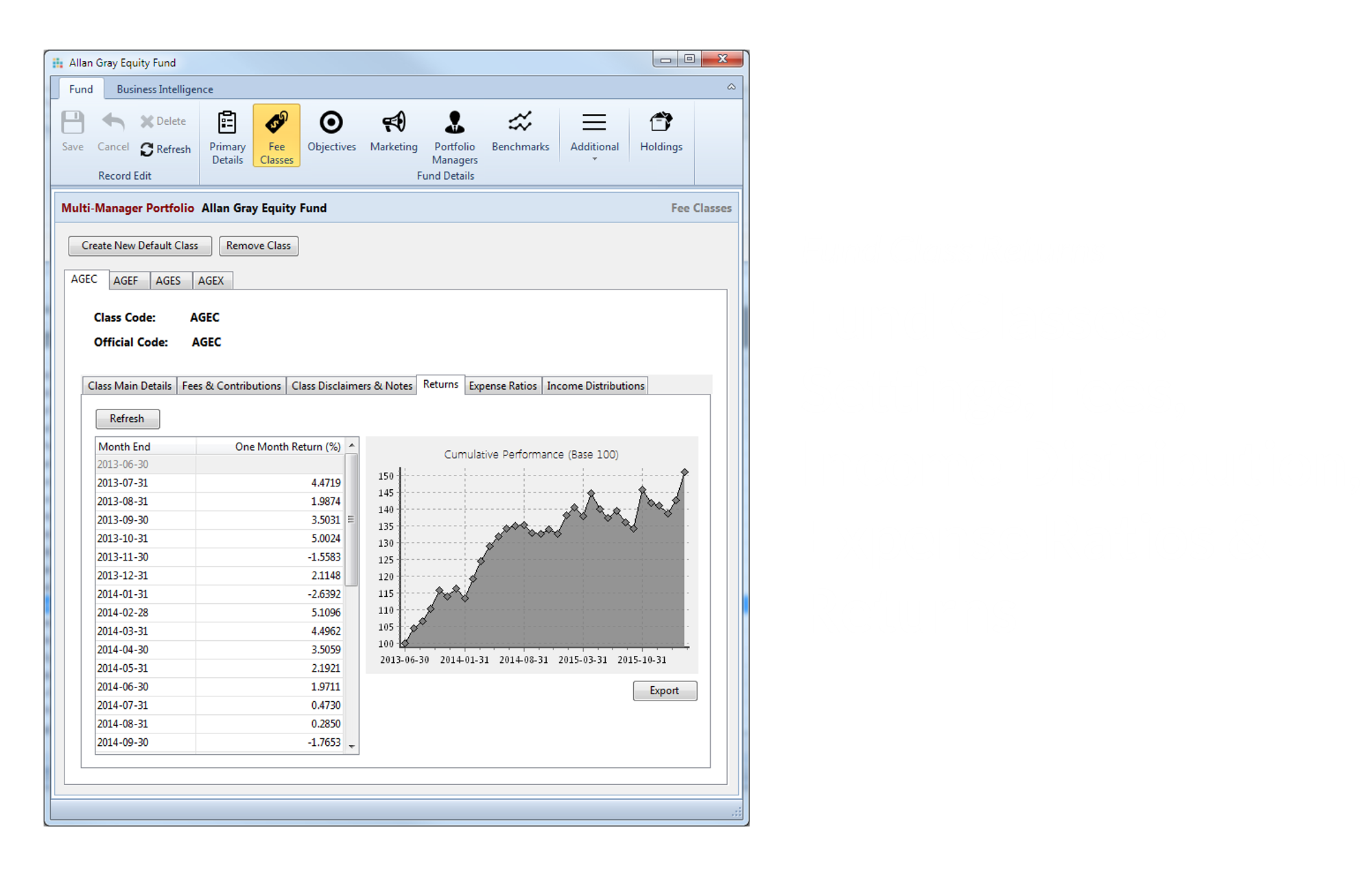 Allan Gray Equity Fund

Fund Business Intelligence

Save Cancel Delete Refresh
Record Edit

Primary Details Fee Classes Objectives Marketing Portfolio Managers Benchmarks Additional Holdings
Fund Details

Multi-Manager Portfolio Allan Gray Equity Fund Fee Classes

Create New Default Class Remove Class

AGEC AGEF AGES AGEX

Class Code: AGEC

Official Code: AGEC

Class Main Details Fees & Contributions Class Disclaimers & Notes Returns Expense Ratios Income Distributions

Refresh

| Month End | One Month Return (%) |
|---|---|
| 2013-06-30 | |
| 2013-07-31 | 4.4719 |
| 2013-08-31 | 1.9874 |
| 2013-09-30 | 3.5031 |
| 2013-10-31 | 5.0024 |
| 2013-11-30 | -1.5583 |
| 2013-12-31 | 2.1148 |
| 2014-01-31 | -2.6392 |
| 2014-02-28 | 5.1096 |
| 2014-03-31 | 4.4962 |
| 2014-04-30 | 3.5059 |
| 2014-05-31 | 2.1921 |
| 2014-06-30 | 1.9711 |
| 2014-07-31 | 0.4730 |
| 2014-08-31 | 0.2850 |
| 2014-09-30 | -1.7653 |

Cumulative Performance (Base 100)

150 145 140 135 130 125 120 115 110 105 100

2013-06-30 2014-01-31 2014-08-31 2015-03-31 2015-10-31

Export